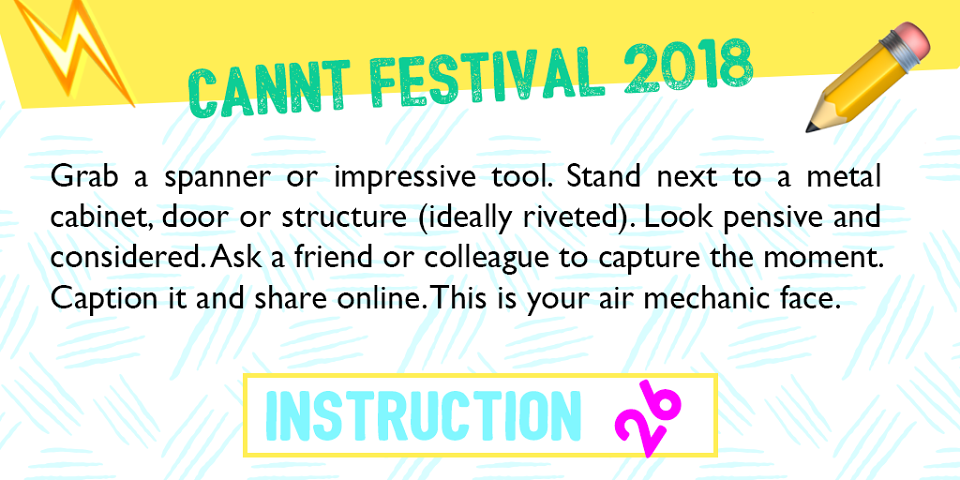 CANNT FESTIVAL 2018

Grab a spanner or impressive tool. Stand next to a metal cabinet, door or structure (ideally riveted). Look pensive and considered. Ask a friend or colleague to capture the moment. Caption it and share online. This is your air mechanic face.

INSTRUCTION 26